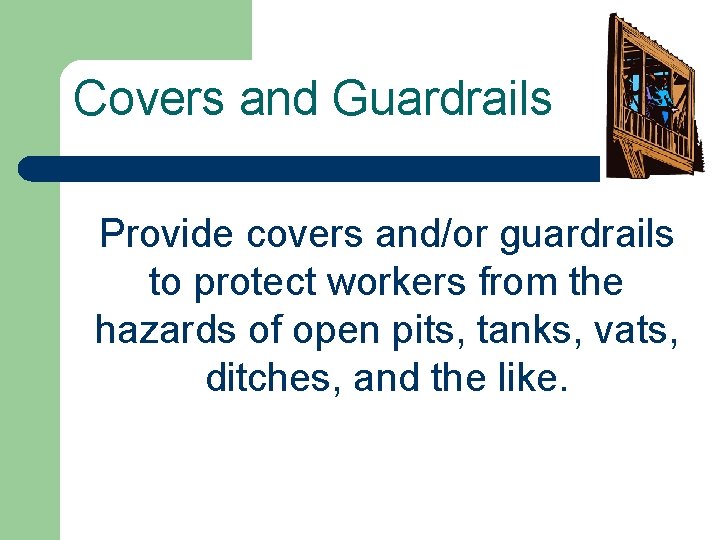 Covers and Guardrails

Provide covers and/or guardrails to protect workers from the hazards of open pits, tanks, vats, ditches, and the like.